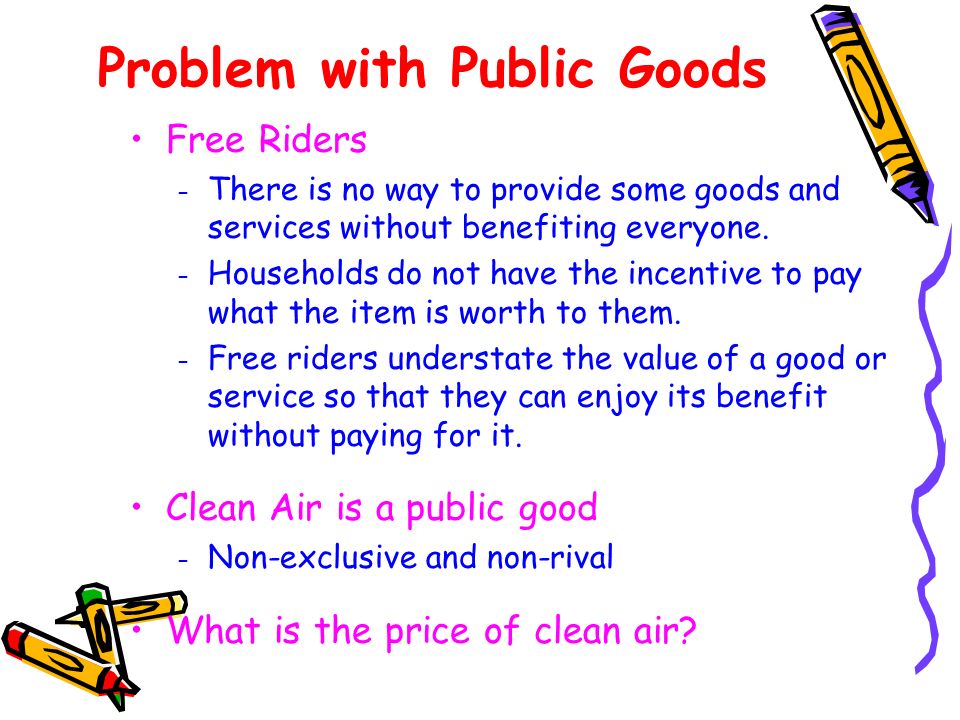 Problem with Public Goods

• Free Riders
  – There is no way to provide some goods and services without benefiting everyone.
  – Households do not have the incentive to pay what the item is worth to them.
  – Free riders understate the value of a good or service so that they can enjoy its benefit without paying for it.

• Clean Air is a public good
  – Non-exclusive and non-rival

• What is the price of clean air?